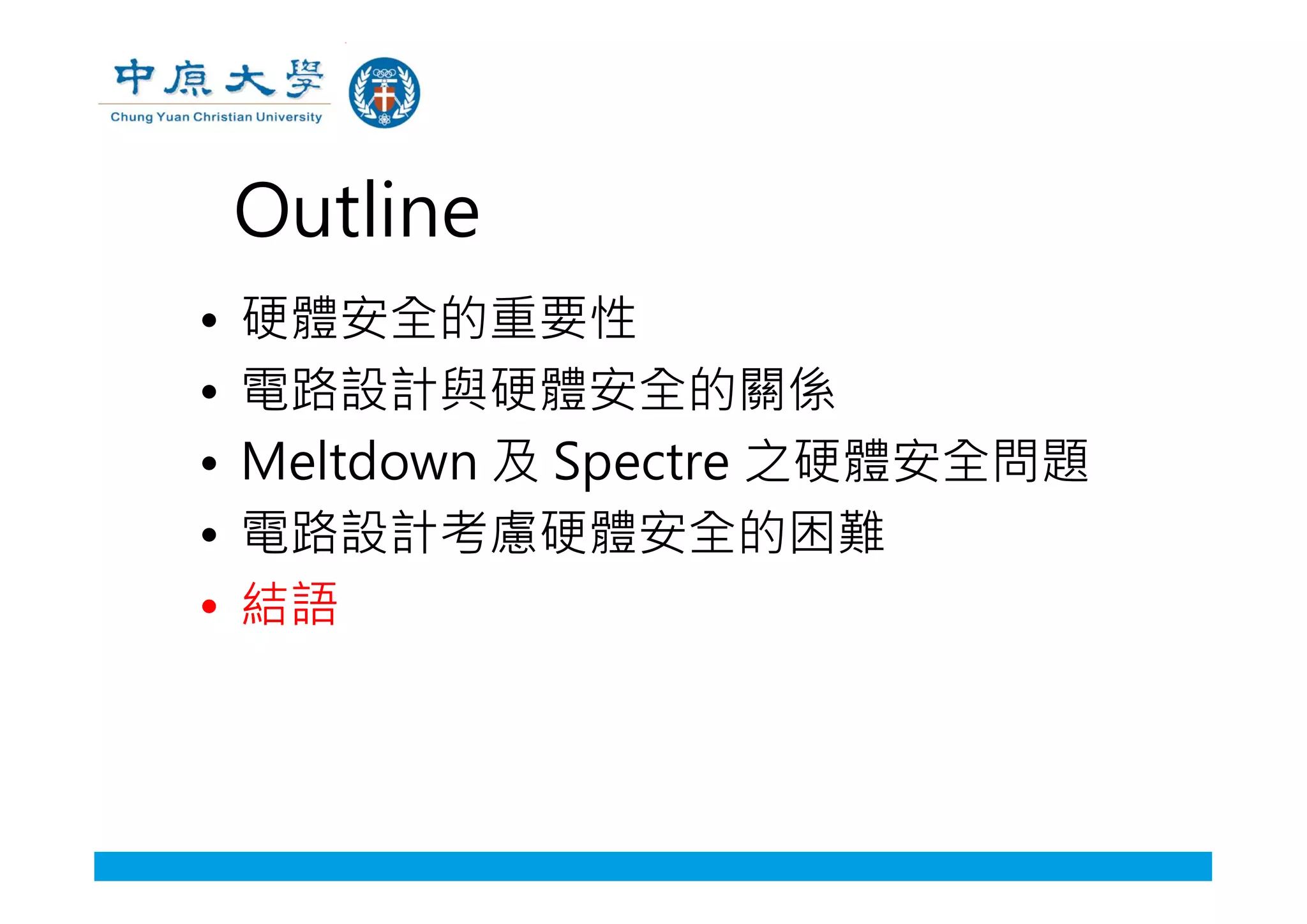 中原大學
Chung Yuan Christian University

Outline

• 硬體安全的重要性
• 電路設計與硬體安全的關係
• Meltdown 及 Spectre 之硬體安全問題
• 電路設計考慮硬體安全的困難
• 結語